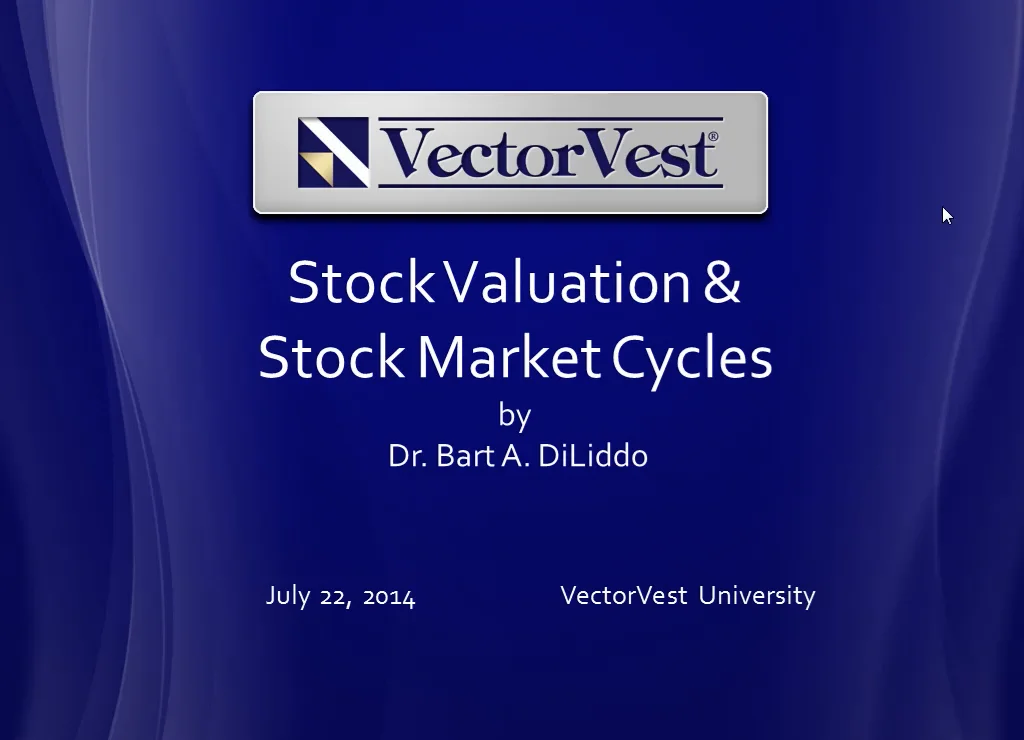 VectorVest®

Stock Valuation &
Stock Market Cycles
by
Dr. Bart A. DiLiddo

July 22, 2014 VectorVest University